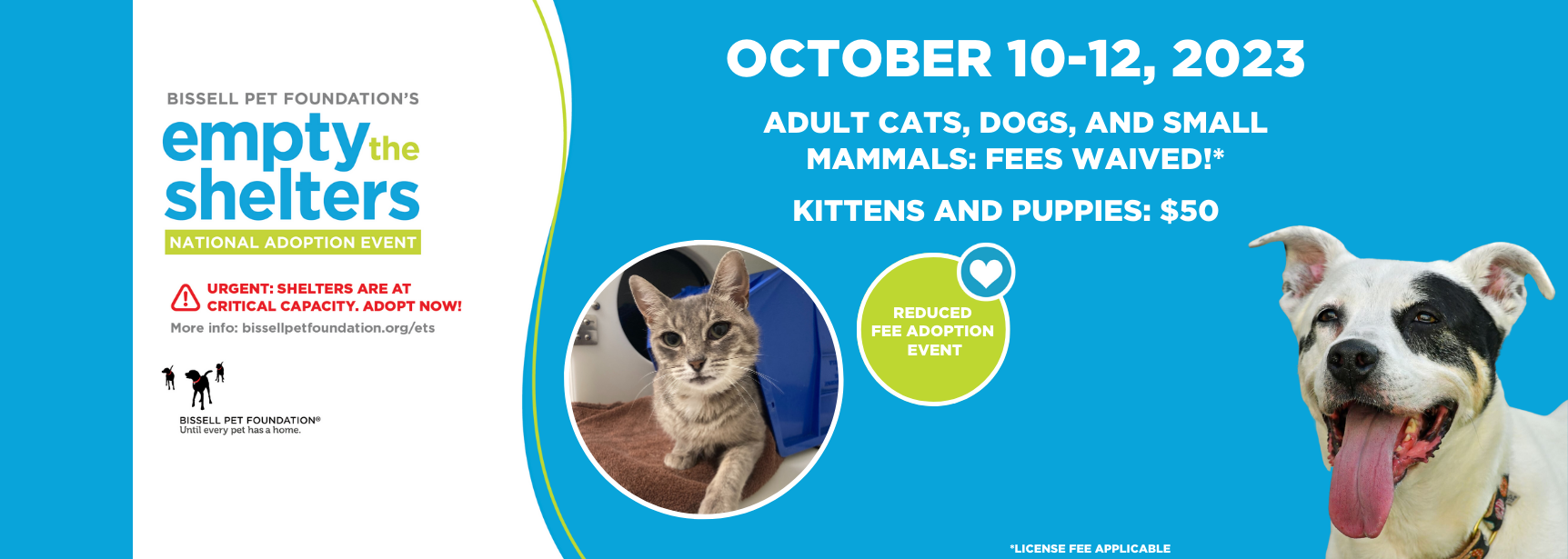 BISSELL PET FOUNDATION'S
empty the shelters
NATIONAL ADOPTION EVENT

URGENT: SHELTERS ARE AT CRITICAL CAPACITY. ADOPT NOW!
More info: bissellpetfoundation.org/ets

BISSELL PET FOUNDATION®
Until every pet has a home.

OCTOBER 10-12, 2023

ADULT CATS, DOGS, AND SMALL MAMMALS: FEES WAIVED!*

KITTENS AND PUPPIES: $50

REDUCED FEE ADOPTION EVENT

*LICENSE FEE APPLICABLE